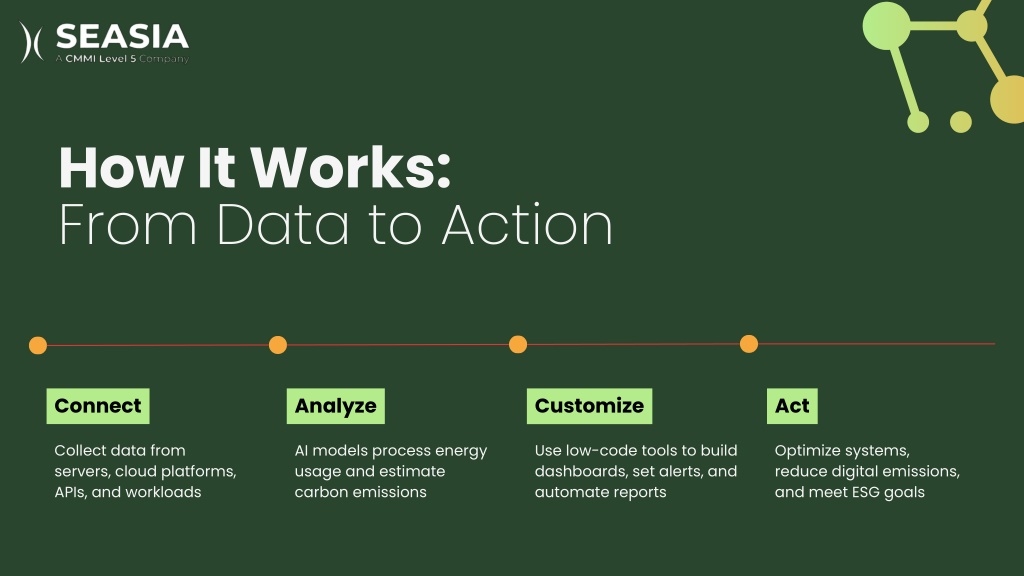 SEASIA
A CMMI Level 5 Company

How It Works:
From Data to Action

Connect

Collect data from servers, cloud platforms, APIs, and workloads

Analyze

AI models process energy usage and estimate carbon emissions

Customize

Use low-code tools to build dashboards, set alerts, and automate reports

Act

Optimize systems, reduce digital emissions, and meet ESG goals